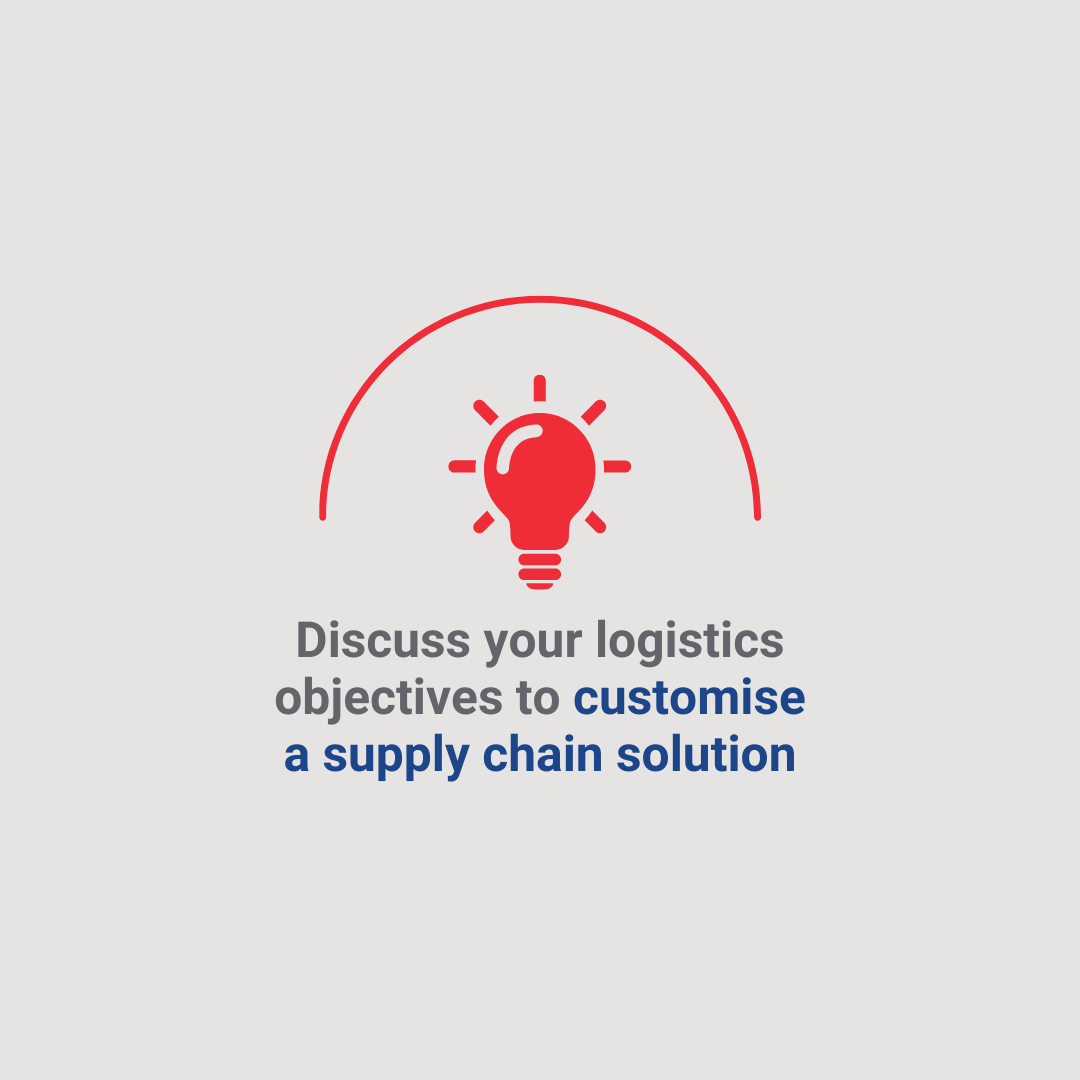 Discuss your logistics objectives to customise a supply chain solution